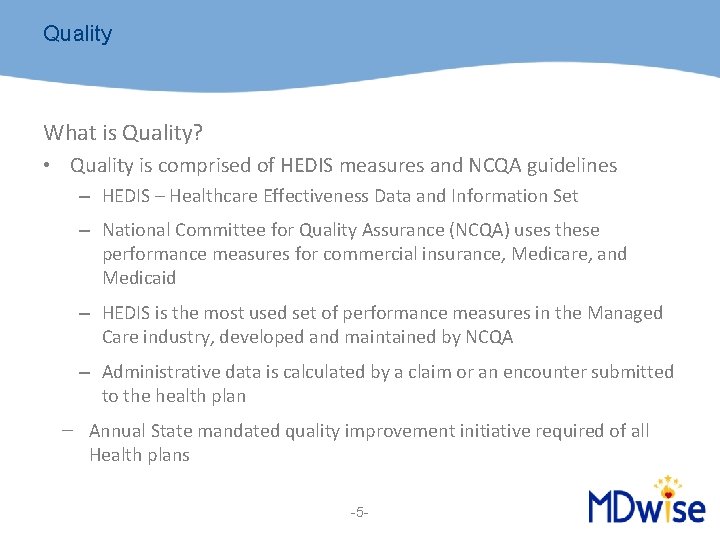 Quality

What is Quality?

• Quality is comprised of HEDIS measures and NCQA guidelines

– HEDIS – Healthcare Effectiveness Data and Information Set

– National Committee for Quality Assurance (NCQA) uses these performance measures for commercial insurance, Medicare, and Medicaid

– HEDIS is the most used set of performance measures in the Managed Care industry, developed and maintained by NCQA

– Administrative data is calculated by a claim or an encounter submitted to the health plan

– Annual State mandated quality improvement initiative required of all Health plans

-5-

MDwise